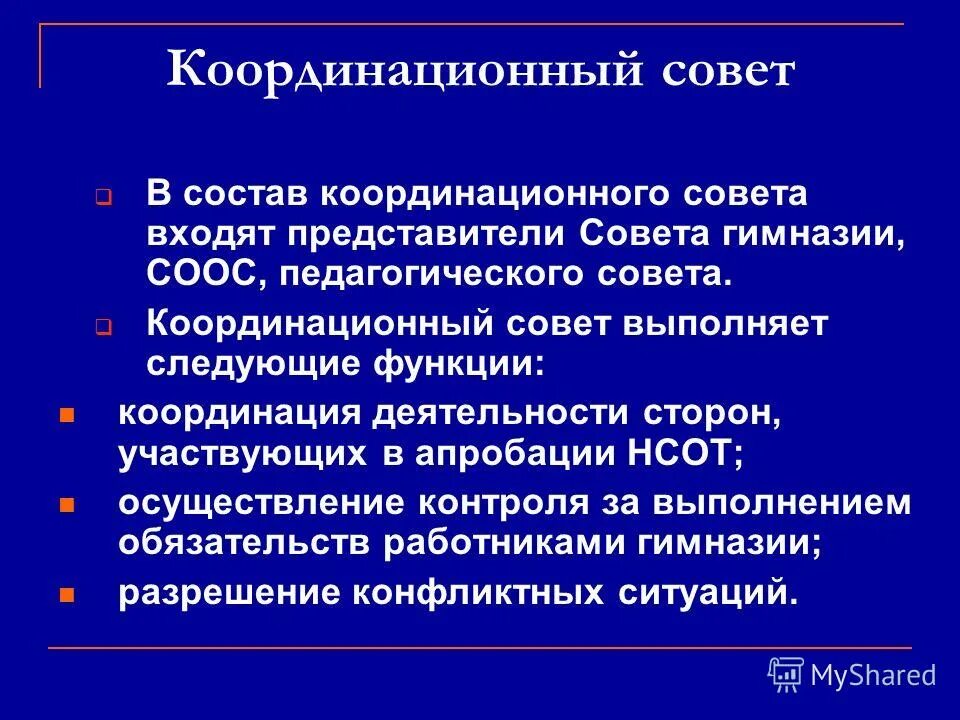 Координационный совет

В состав координационного совета входят представители Совета гимназии, СООС, педагогического совета.

Координационный совет выполняет следующие функции:

координация деятельности сторон, участвующих в апробации НСОТ;

осуществление контроля за выполнением обязательств работниками гимназии;

разрешение конфликтных ситуаций.

MyShared